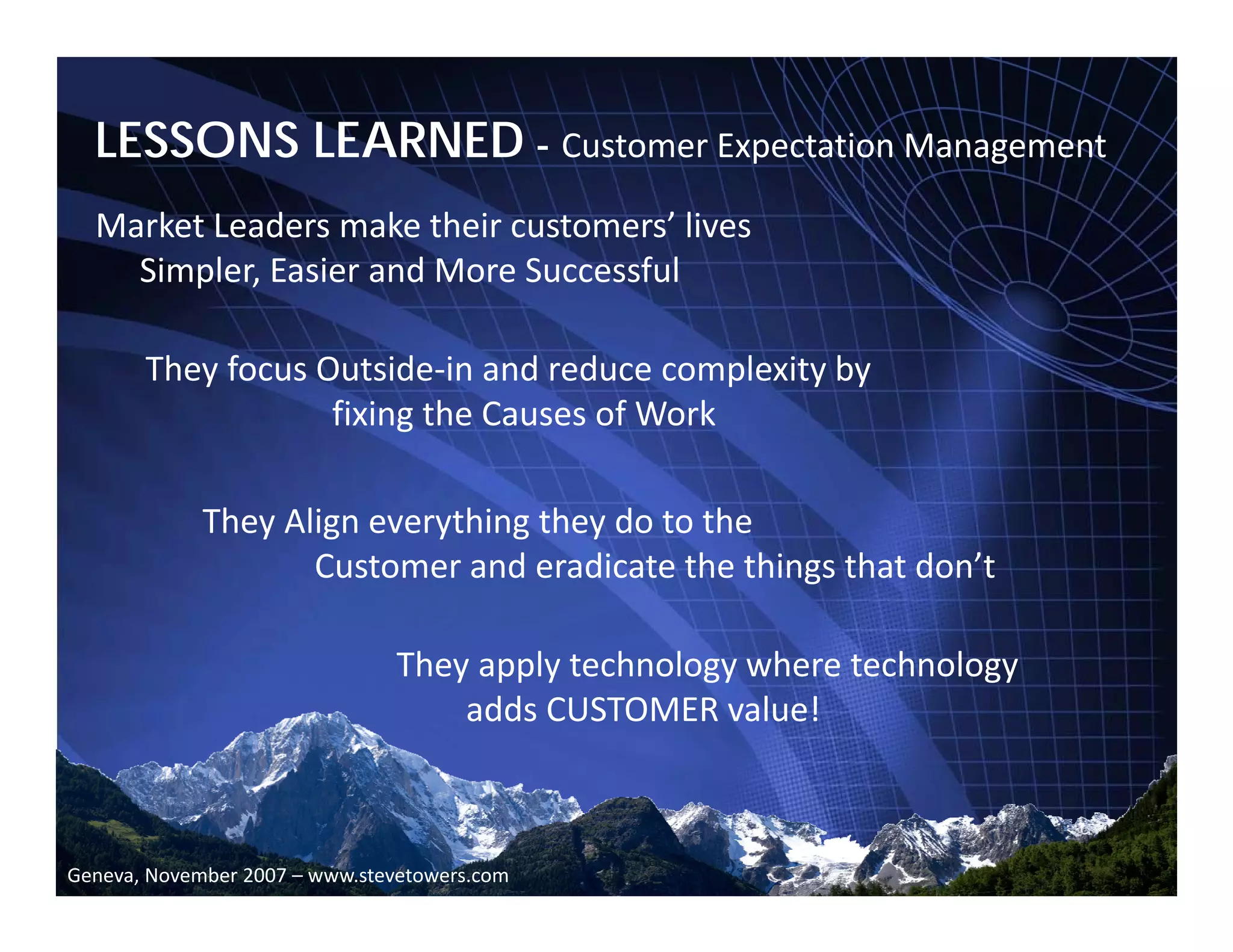 LESSONS LEARNED - Customer Expectation Management

Market Leaders make their customers' lives Simpler, Easier and More Successful

They focus Outside-in and reduce complexity by fixing the Causes of Work

They Align everything they do to the Customer and eradicate the things that don't

They apply technology where technology adds CUSTOMER value!

Geneva, November 2007 – www.stevetowers.com